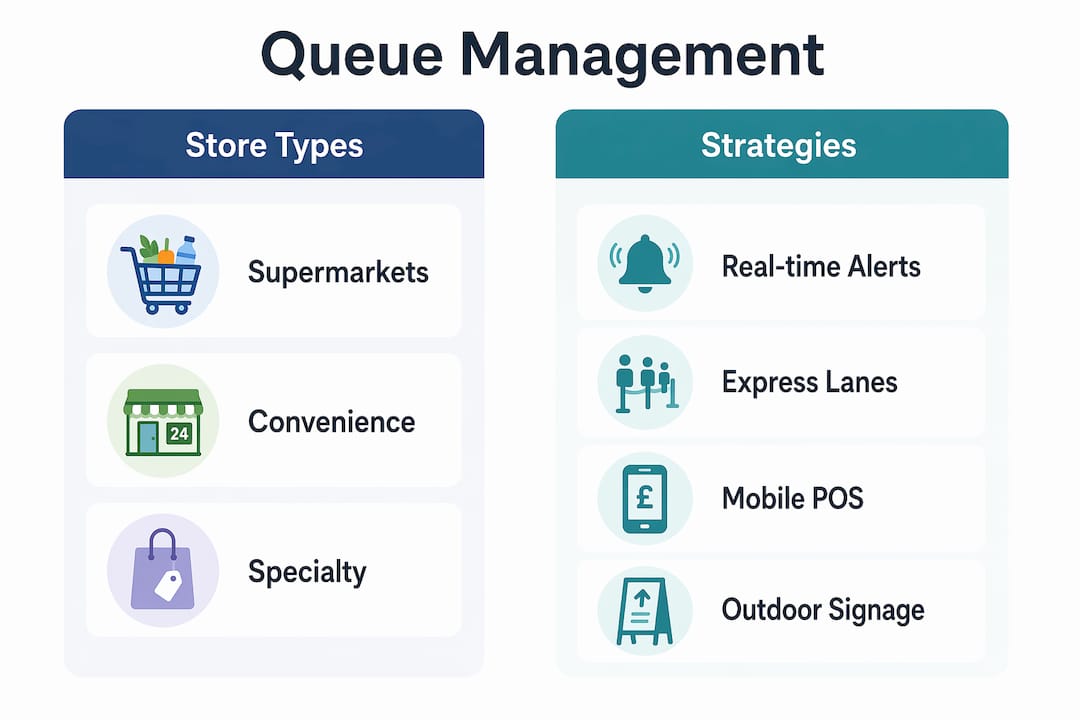 Queue Management

Store Types

Supermarkets

24

Convenience

Specialty

Strategies

Real-time Alerts

Express Lanes

£

Mobile POS

Outdoor Signage